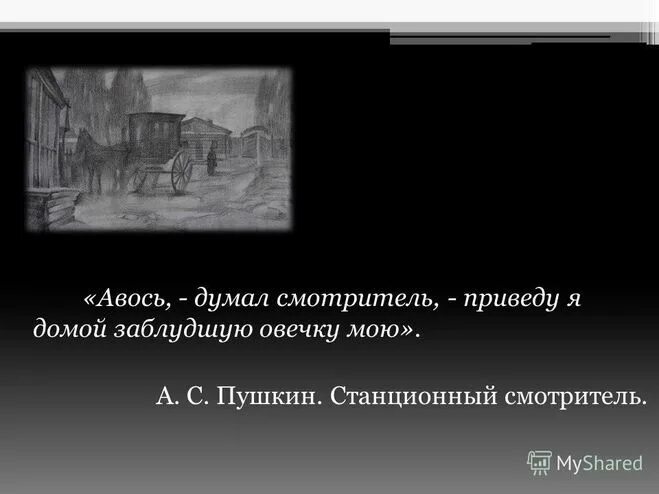 «Авось, - думал смотритель, - приведу я домой заблудшую овечку мою».

А. С. Пушкин. Станционный смотритель.

MyShared